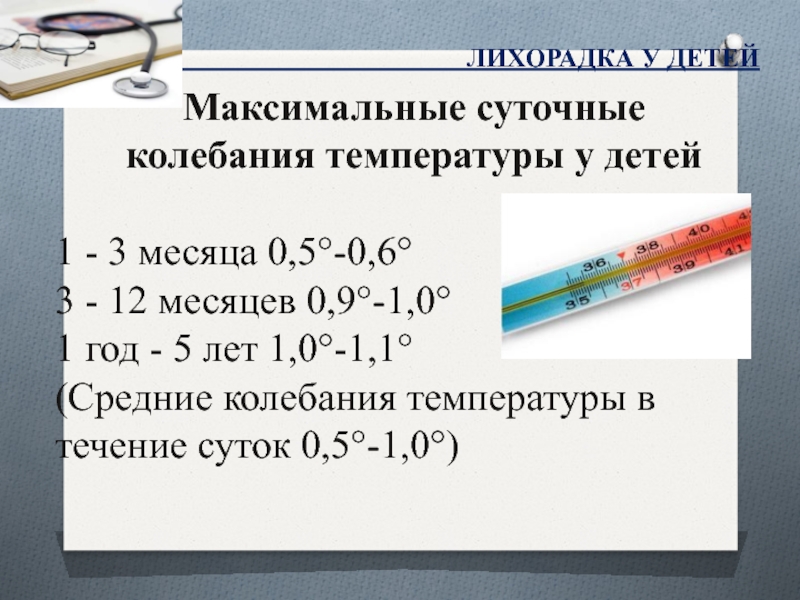 ЛИХОРАДКА У ДЕТЕЙ

Максимальные суточные колебания температуры у детей

1 - 3 месяца 0,5°-0,6°
3 - 12 месяцев 0,9°-1,0°
1 год - 5 лет 1,0°-1,1°
(Средние колебания температуры в течение суток 0,5°-1,0°)

35 36 37 38 39 40 41